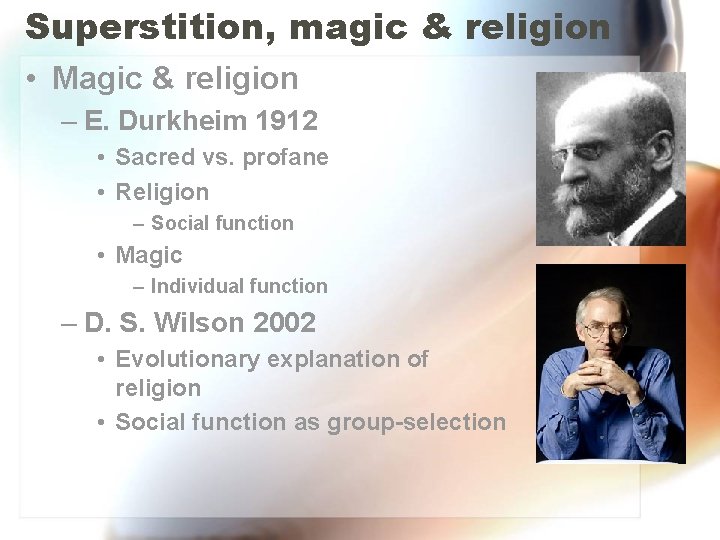 Superstition, magic & religion

• Magic & religion
– E. Durkheim 1912
• Sacred vs. profane
• Religion
– Social function
• Magic
– Individual function
– D. S. Wilson 2002
• Evolutionary explanation of religion
• Social function as group-selection